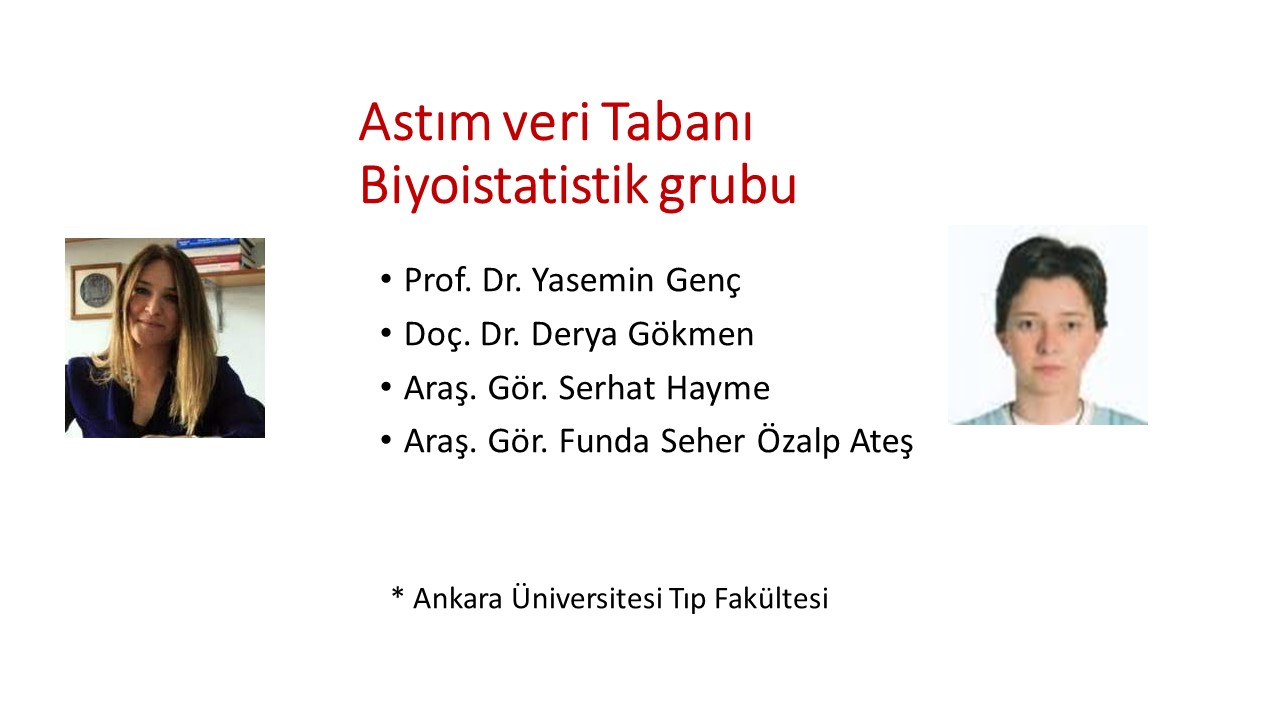 Astım veri Tabanı
Biyoistatistik grubu

• Prof. Dr. Yasemin Genç
• Doç. Dr. Derya Gökmen
• Araş. Gör. Serhat Hayme
• Araş. Gör. Funda Seher Özalp Ateş

* Ankara Üniversitesi Tıp Fakültesi